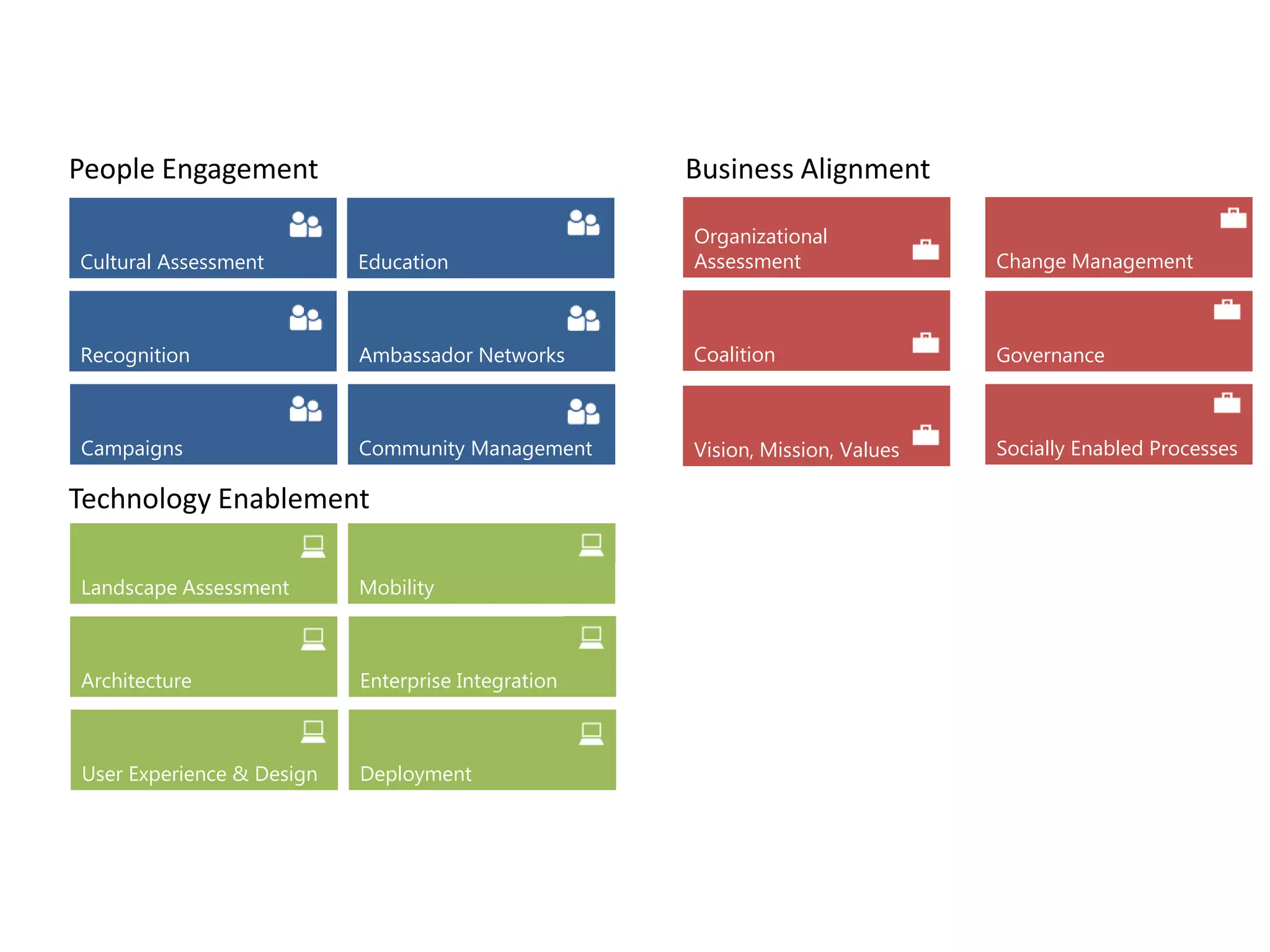 People Engagement

Cultural Assessment

Education

Recognition

Ambassador Networks

Campaigns

Community Management

Technology Enablement

Landscape Assessment

Mobility

Architecture

Enterprise Integration

User Experience & Design

Deployment

Business Alignment

Organizational Assessment

Change Management

Coalition

Governance

Vision, Mission, Values

Socially Enabled Processes